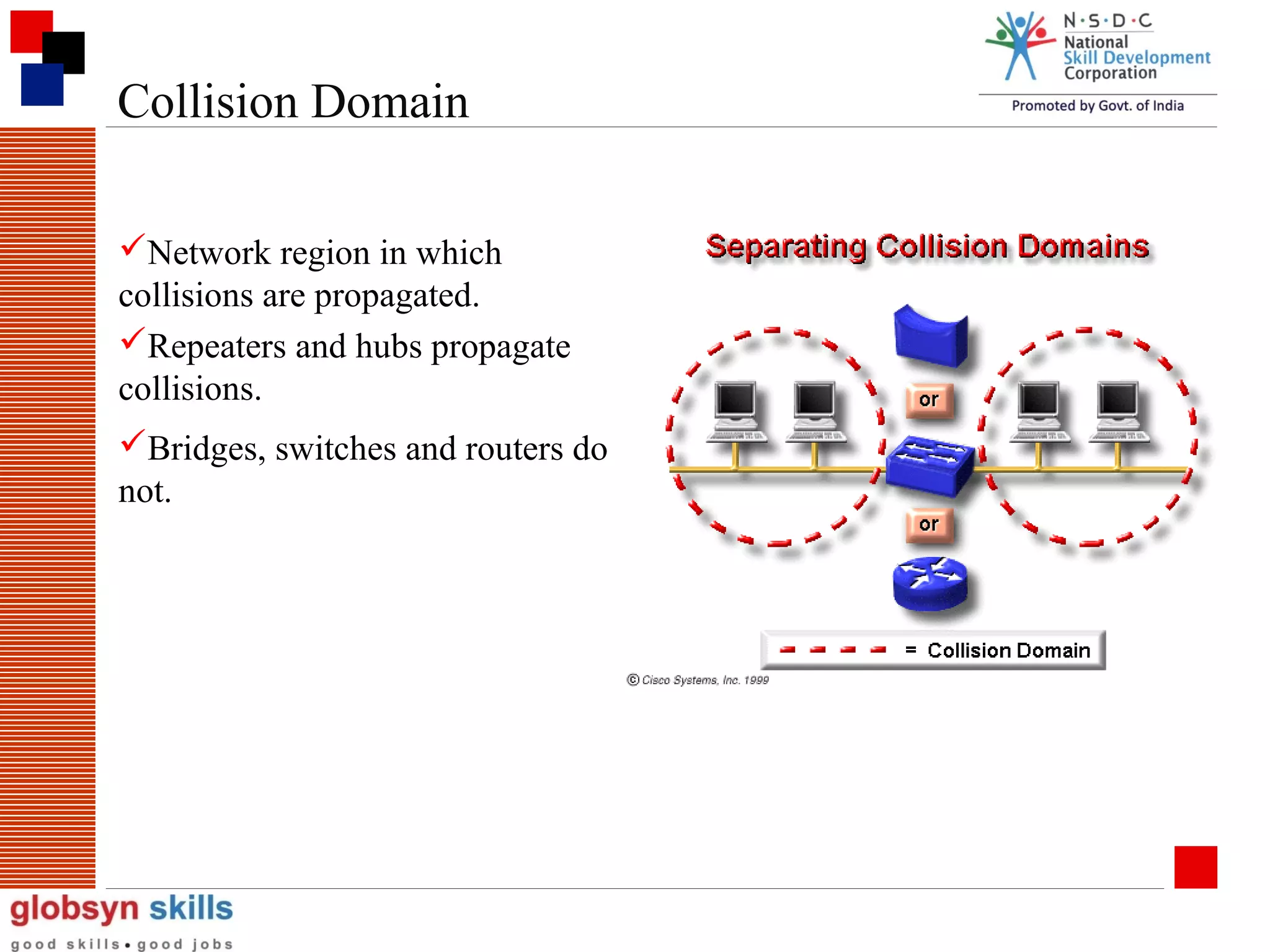 Collision Domain

N·S·D·C
National
Skill Development
Corporation
Promoted by Govt. of India

✓Network region in which collisions are propagated.

✓Repeaters and hubs propagate collisions.

✓Bridges, switches and routers do not.

Separating Collision Domains

or

or

= Collision Domain

© Cisco Systems, Inc. 1999

globsyn skills
good skills • good jobs